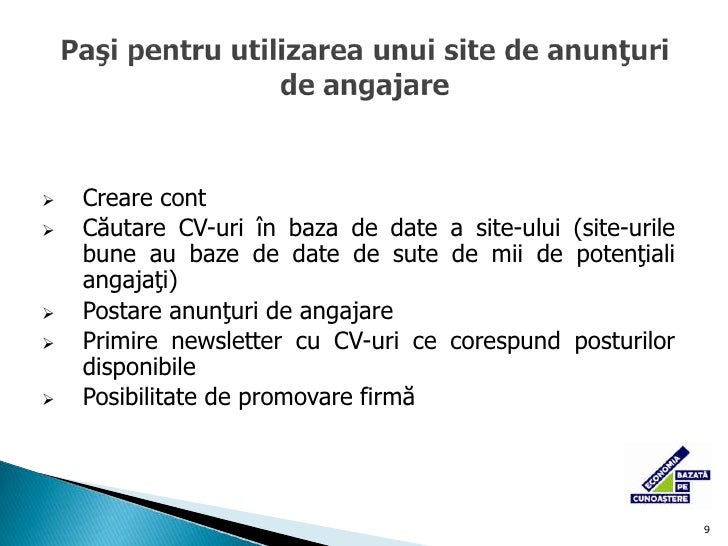 Paşi pentru utilizarea unui site de anunţuri de angajare

➢ Creare cont
➢ Căutare CV-uri în baza de date a site-ului (site-urile bune au baze de date de sute de mii de potenţiali angajaţi)
➢ Postare anunţuri de angajare
➢ Primire newsletter cu CV-uri ce corespund posturilor disponibile
➢ Posibilitate de promovare firmă

ECONOMIA BAZATĂ PE CUNOAŞTERE

9